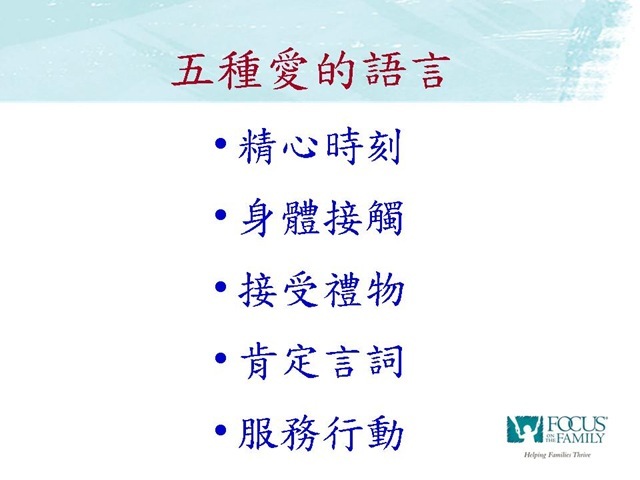 五種愛的語言

• 精心時刻
• 身體接觸
• 接受禮物
• 肯定言詞
• 服務行動

FOCUS ON THE FAMILY
Helping Families Thrive